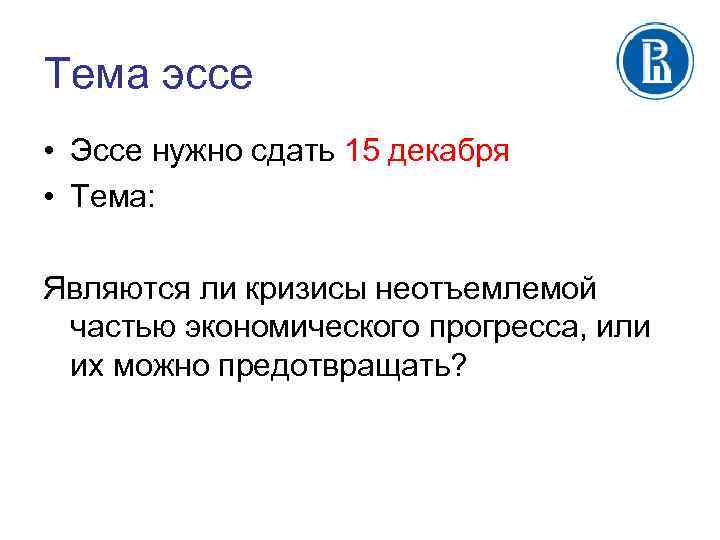 Тема эссе

• Эссе нужно сдать 15 декабря
• Тема:

Являются ли кризисы неотъемлемой частью экономического прогресса, или их можно предотвращать?